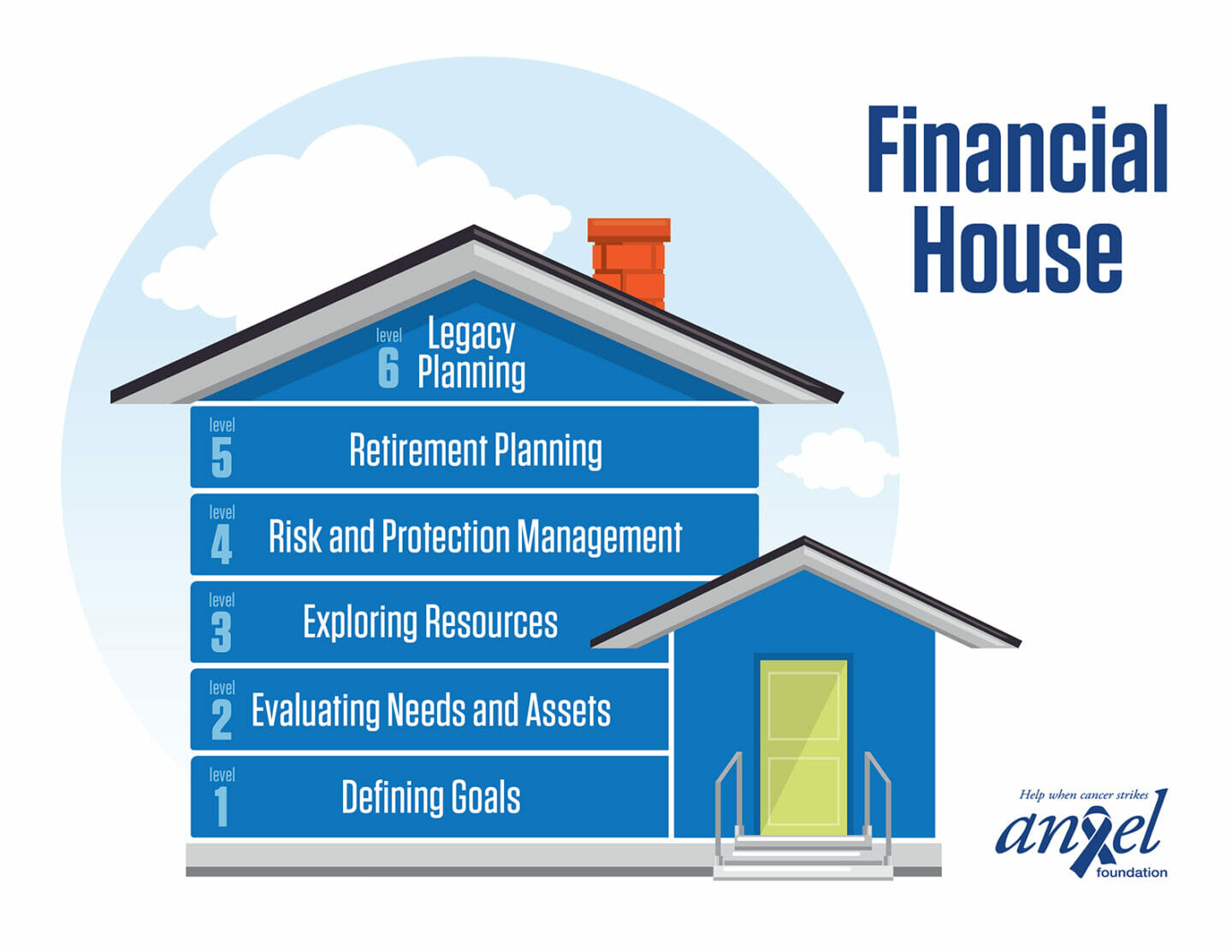 Financial House

level 6 Legacy Planning

level 5 Retirement Planning

level 4 Risk and Protection Management

level 3 Exploring Resources

level 2 Evaluating Needs and Assets

level 1 Defining Goals

Help when cancer strikes
angel
foundation